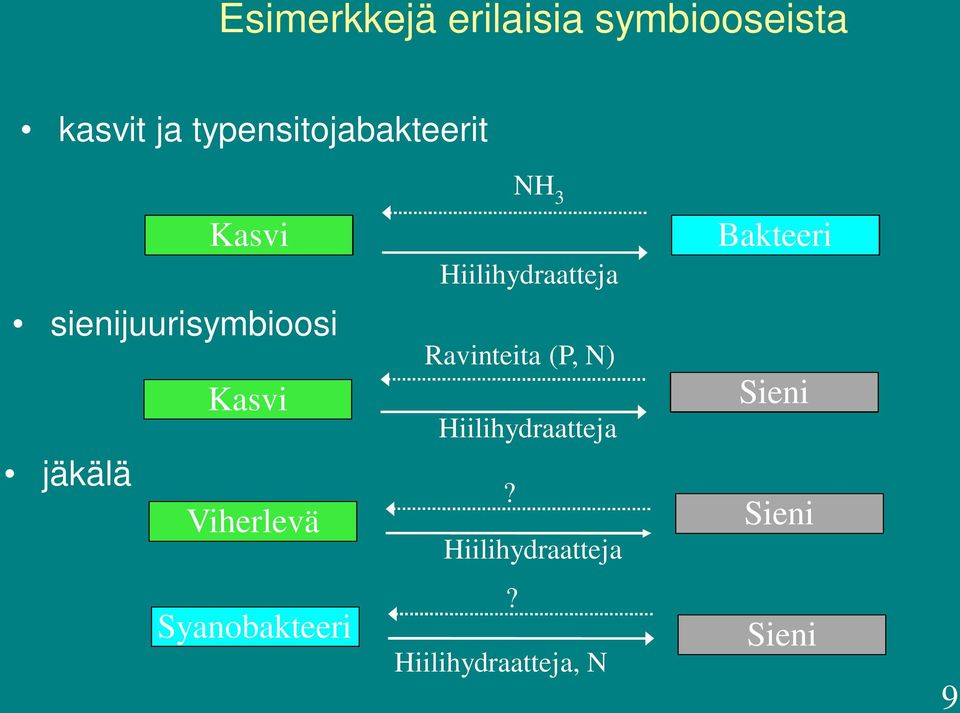 Esimerkkejä erilaisia symbiooseista

• kasvit ja typensitojabakteerit

Kasvi

$NH_3$

Hiilihydraatteja

Bakteeri

• sienijuurisymbioosi

Kasvi

Ravinteita (P, N)

Hiilihydraatteja

Sieni

• jäkälä

Viherlevä

?

Hiilihydraatteja

Sieni

Syanobakteeri

?

Hiilihydraatteja, N

Sieni

9